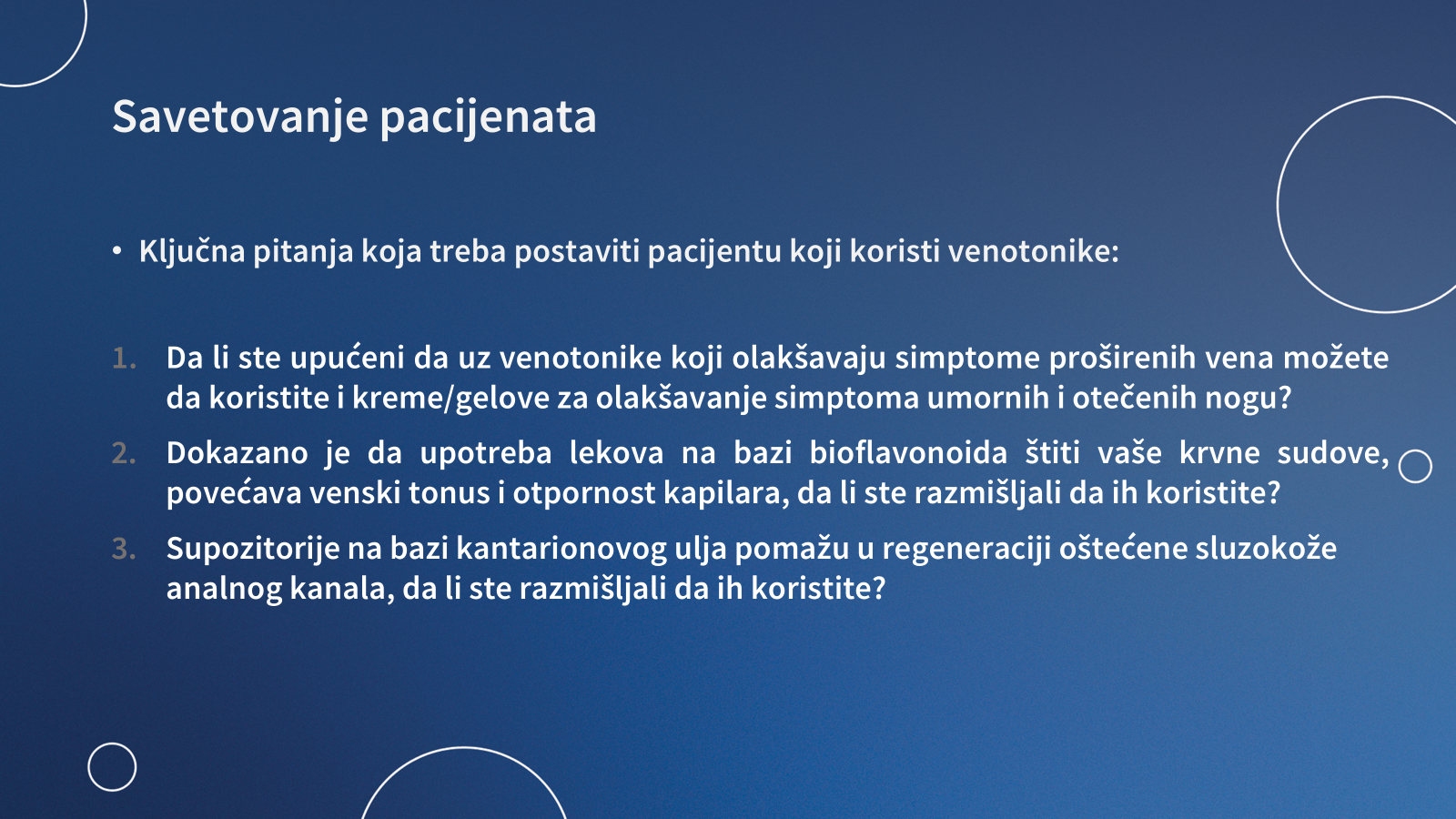 Savetovanje pacijenata

• Ključna pitanja koja treba postaviti pacijentu koji koristi venotonike:

1. Da li ste upućeni da uz venotonike koji olakšavaju simptome proširenih vena možete da koristite i kreme/gelove za olakšavanje simptoma umornih i otečenih nogu?
2. Dokazano je da upotreba lekova na bazi bioflavonoida štiti vaše krvne sudove, povećava venski tonus i otpornost kapilara, da li ste razmišljali da ih koristite?
3. Supozitorije na bazi kantarionovog ulja pomažu u regeneraciji oštećene sluzokože analnog kanala, da li ste razmišljali da ih koristite?